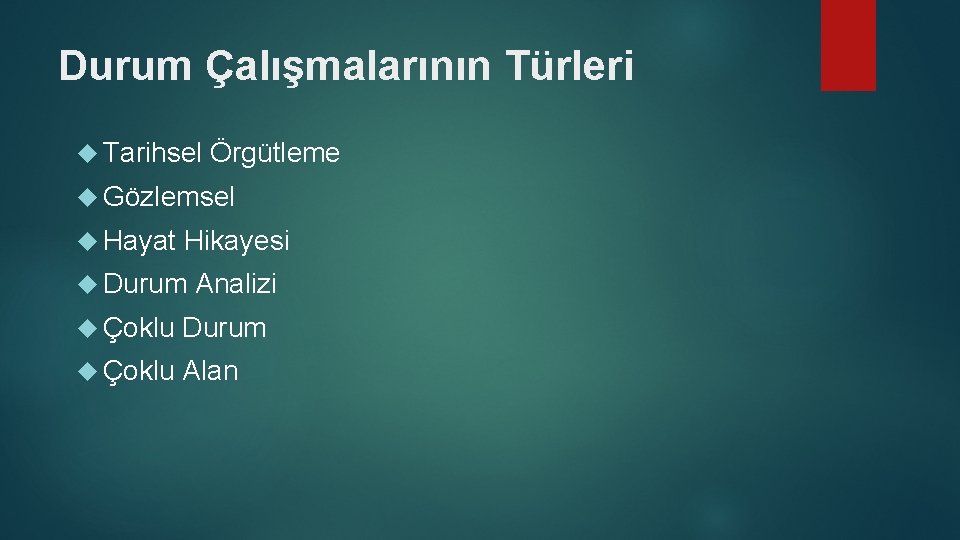 Durum Çalışmalarının Türleri

Tarihsel Örgütleme
Gözlemsel
Hayat Hikayesi
Durum Analizi
Çoklu Durum
Çoklu Alan